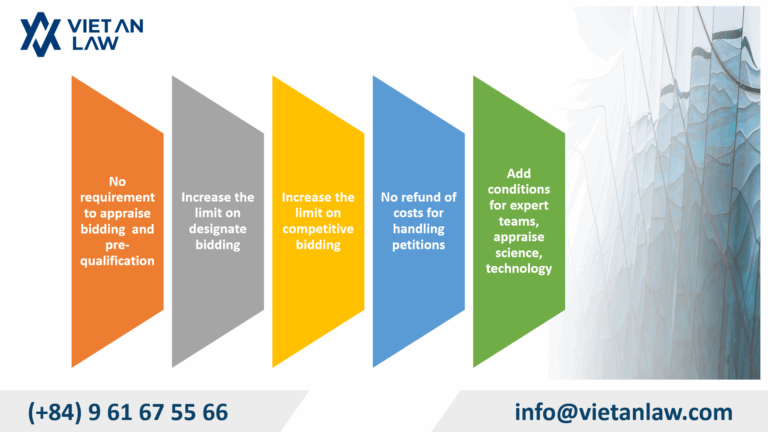 VIET AN LAW

No requirement to appraise bidding and pre-qualification

Increase the limit on designate bidding

Increase the limit on competitive bidding

No refund of costs for handling petitions

Add conditions for expert teams, appraise science, technology

(+84) 9 61 67 55 66

info@vietanlaw.com